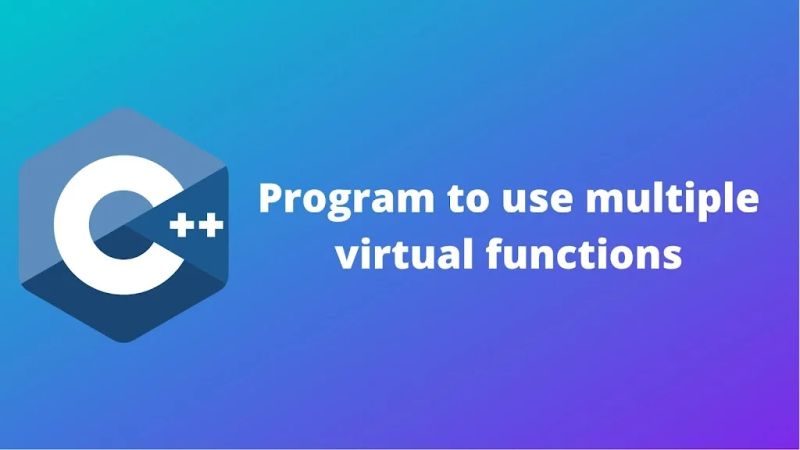 C++

Program to use multiple virtual functions